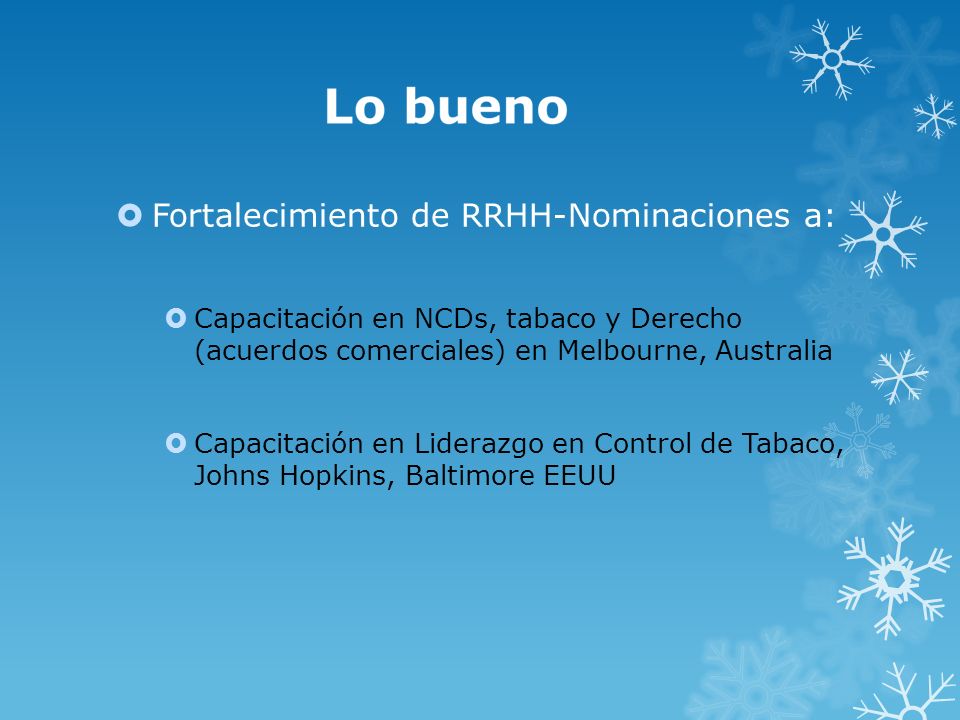 Lo bueno

Fortalecimiento de RRHH-Nominaciones a:

Capacitación en NCDs, tabaco y Derecho (acuerdos comerciales) en Melbourne, Australia

Capacitación en Liderazgo en Control de Tabaco, Johns Hopkins, Baltimore EEUU